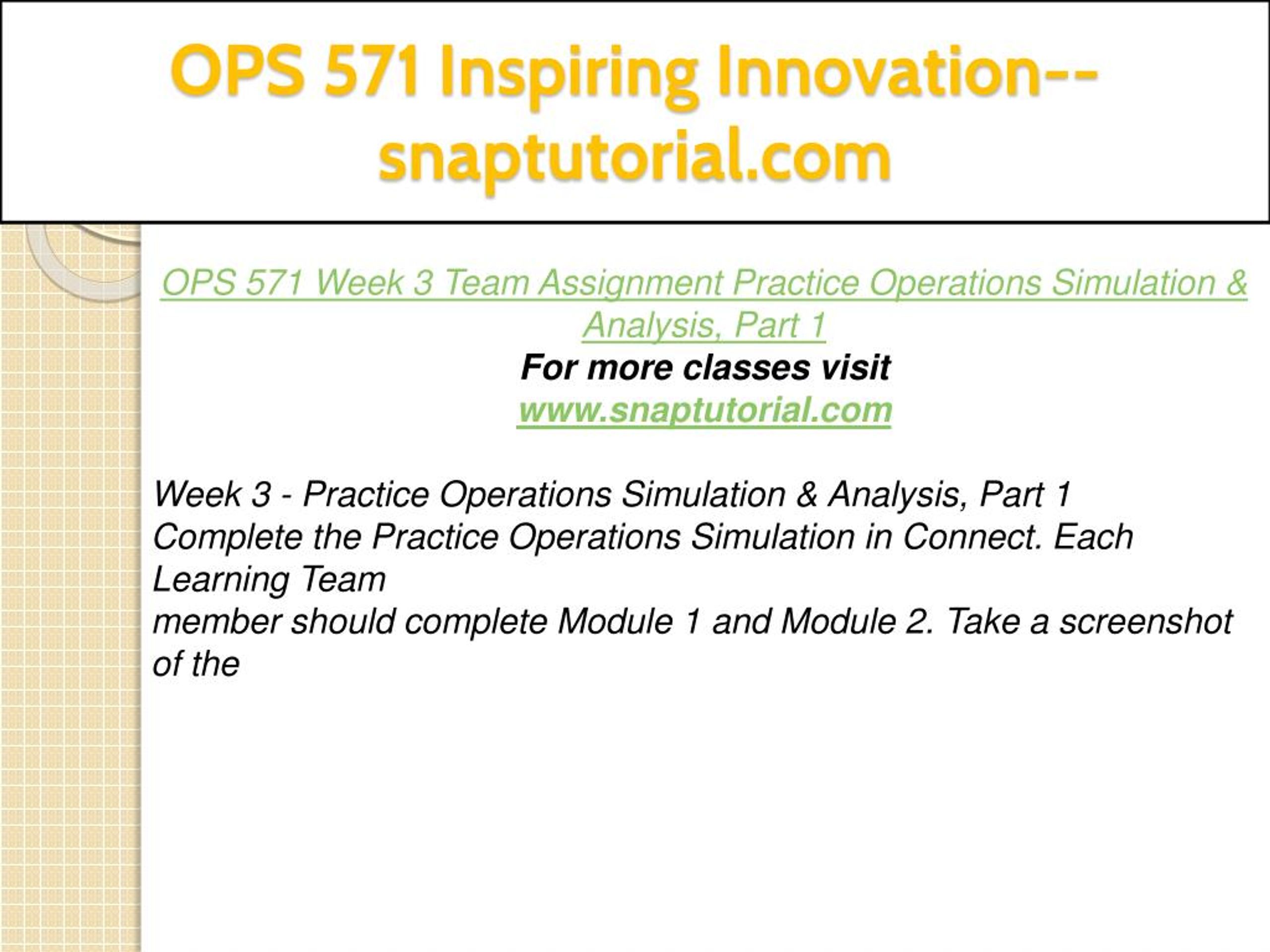 OPS 571 Inspiring Innovation--snaptutorial.com

OPS 571 Week 3 Team Assignment Practice Operations Simulation & Analysis, Part 1
For more classes visit
www.snaptutorial.com

Week 3 - Practice Operations Simulation & Analysis, Part 1
Complete the Practice Operations Simulation in Connect. Each Learning Team
member should complete Module 1 and Module 2. Take a screenshot of the